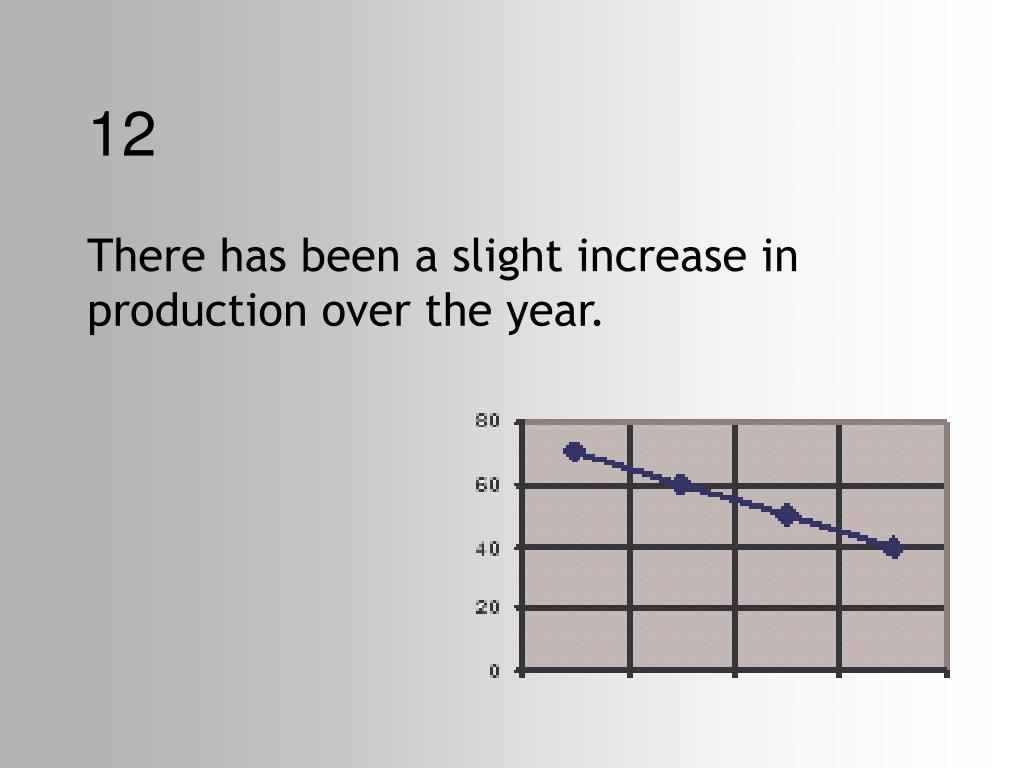 12

There has been a slight increase in production over the year.

80
60
40
20
0